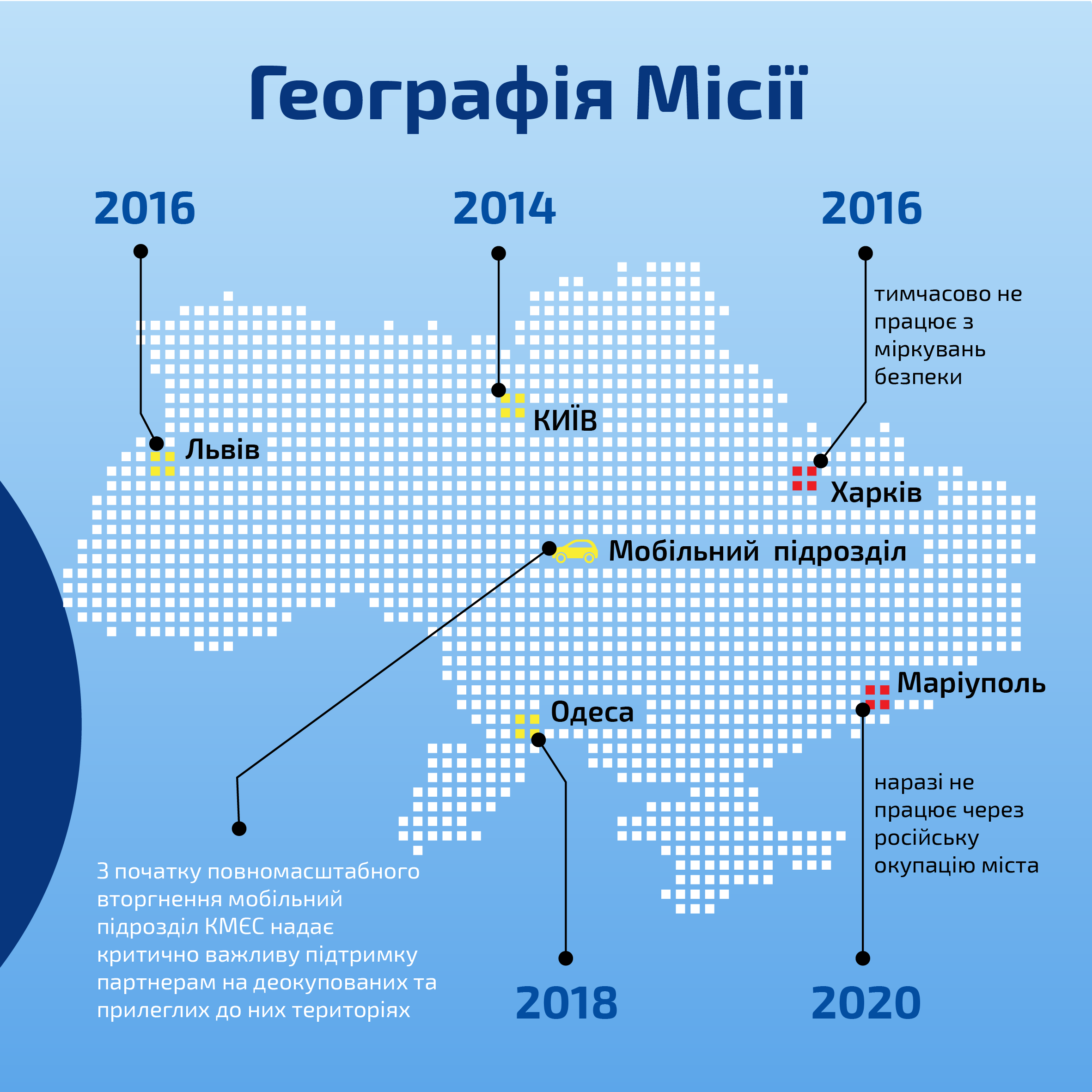 Географія Місії

2016

2014

2016

тимчасово не працює з міркувань безпеки

КИЇВ

Львів

Харків

Мобільний підрозділ

Маріуполь

Одеса

наразі не працює через російську окупацію міста

З початку повномасштабного вторгнення мобільний підрозділ КМЄС надає критично важливу підтримку партнерам на деокупованих та прилеглих до них територіях

2018

2020